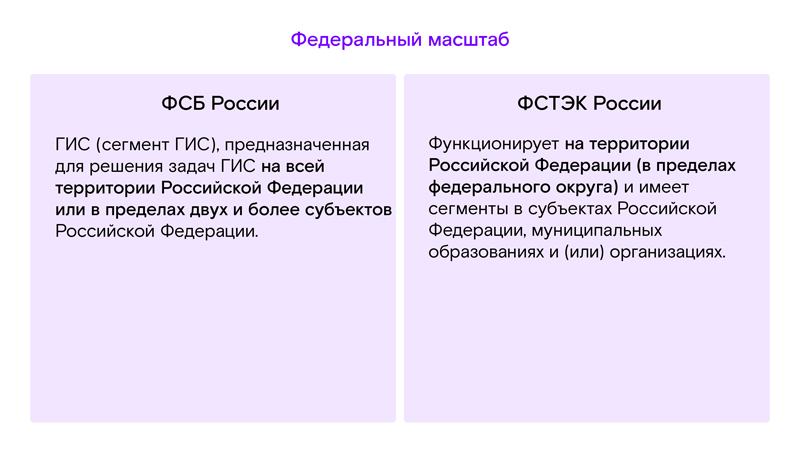 Федеральный масштаб

ФСБ России

ГИС (сегмент ГИС), предназначенная для решения задач ГИС на всей территории Российской Федерации или в пределах двух и более субъектов Российской Федерации.

ФСТЭК России

Функционирует на территории Российской Федерации (в пределах федерального округа) и имеет сегменты в субъектах Российской Федерации, муниципальных образованиях и (или) организациях.